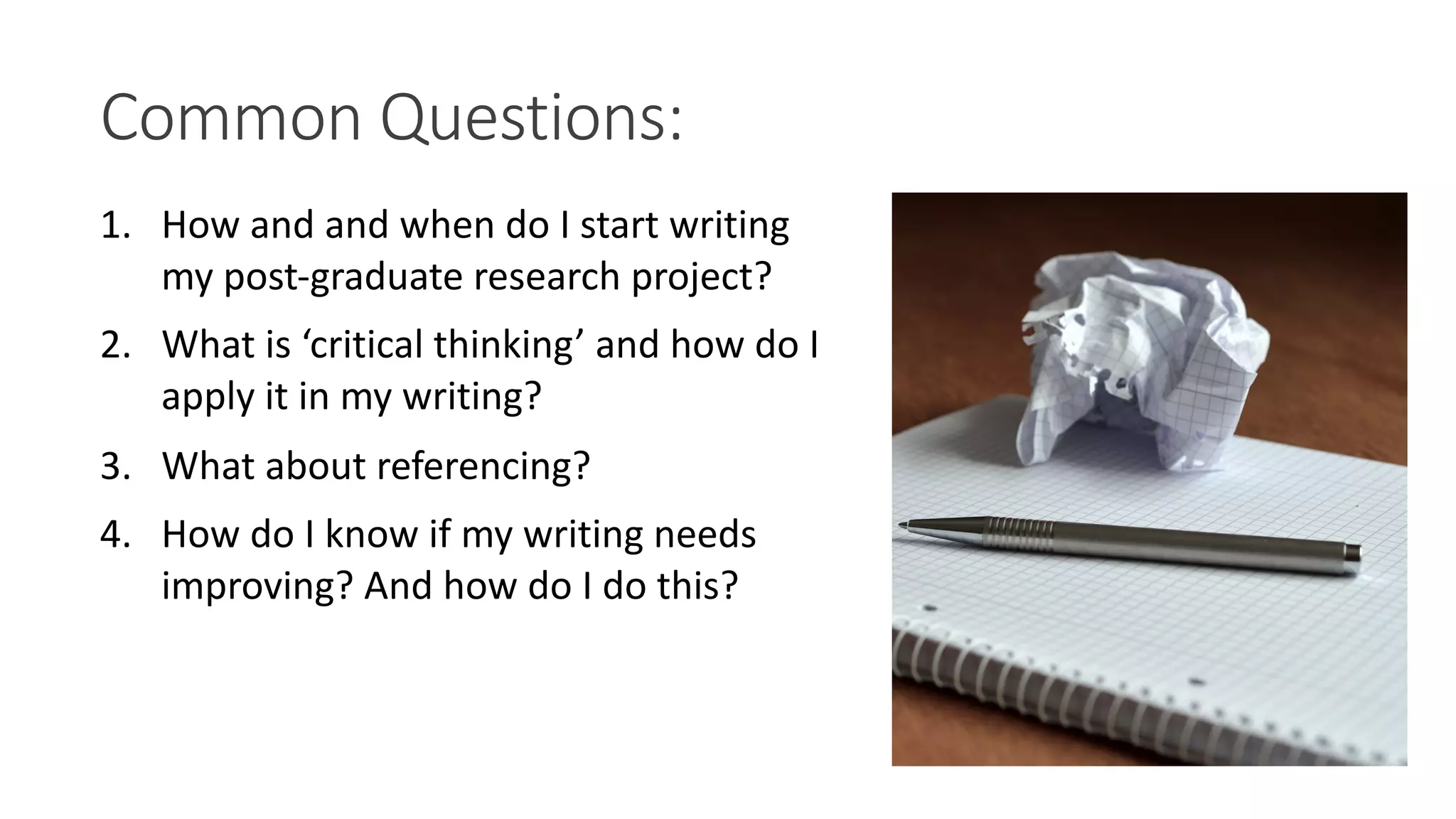 Common Questions:

1. How and and when do I start writing my post-graduate research project?
2. What is ‘critical thinking’ and how do I apply it in my writing?
3. What about referencing?
4. How do I know if my writing needs improving? And how do I do this?